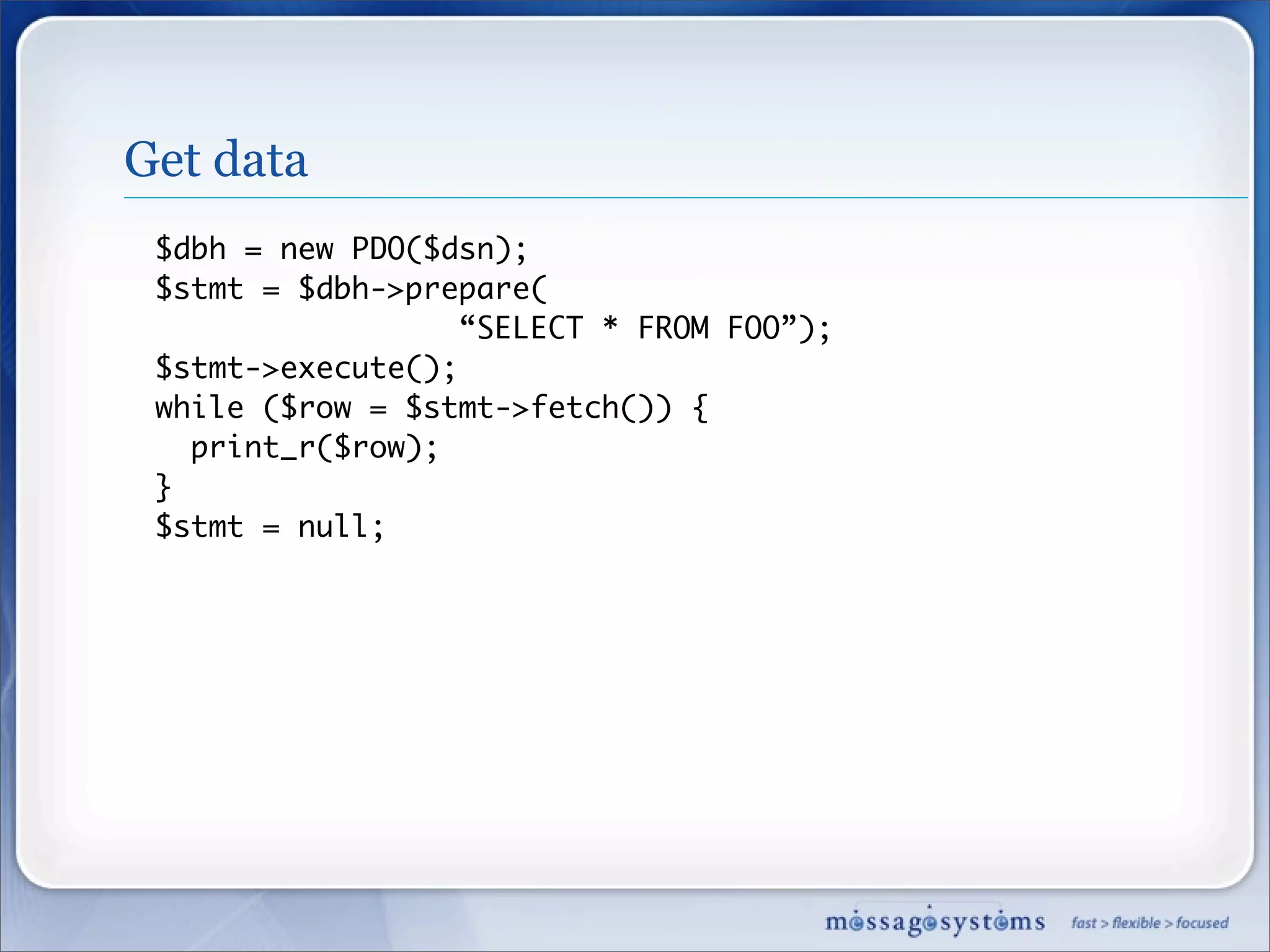 Get data

$dbh = new PDO($dsn);
$stmt = $dbh->prepare(
                 “SELECT * FROM FOO”);
$stmt->execute();
while ($row = $stmt->fetch()) {
  print_r($row);
}
$stmt = null;

messagesystems fast > flexible > focused